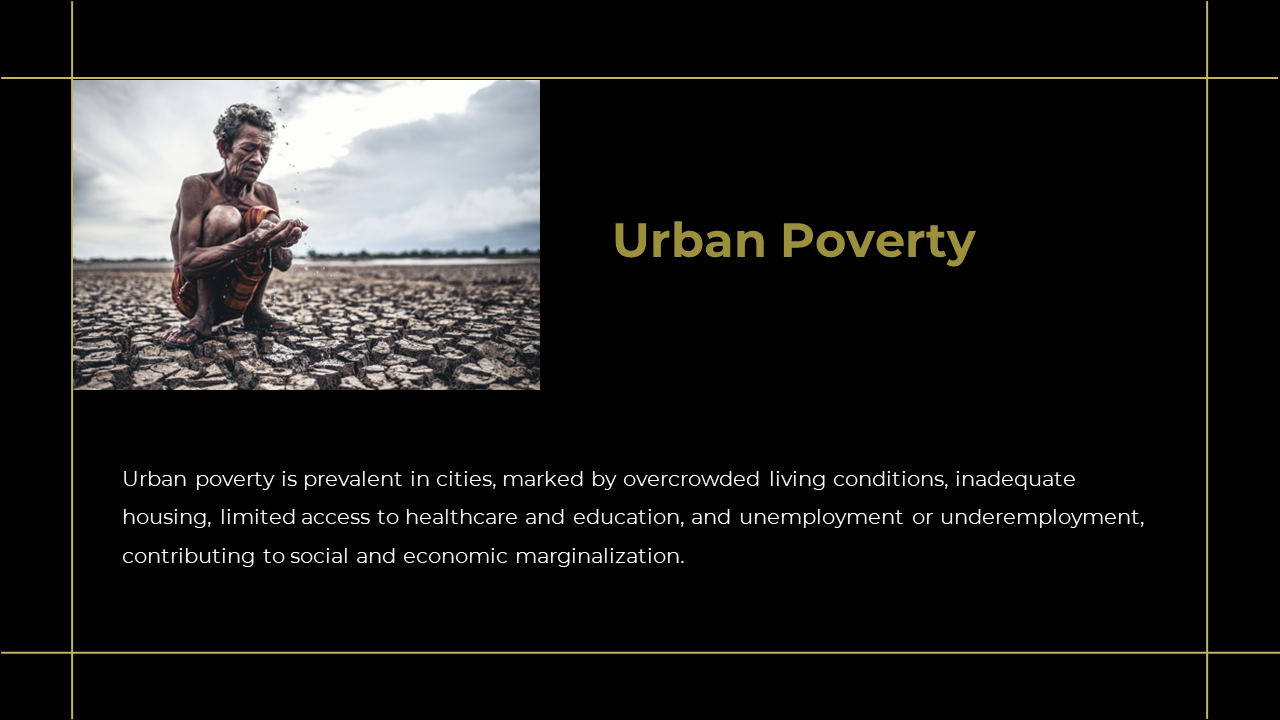 Urban Poverty

Urban poverty is prevalent in cities, marked by overcrowded living conditions, inadequate housing, limited access to healthcare and education, and unemployment or underemployment, contributing to social and economic marginalization.